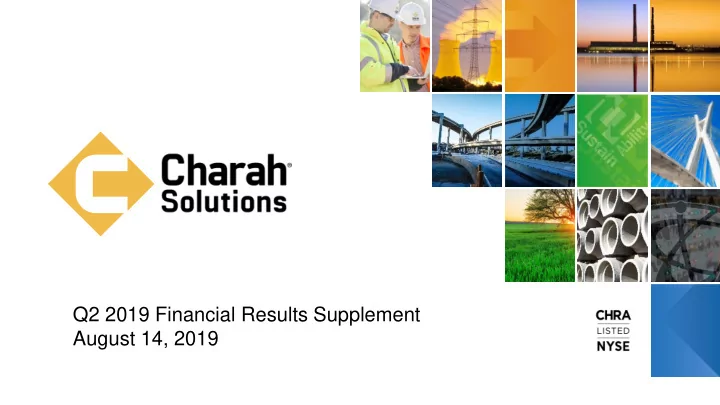 Charah®
Solutions

Sustain Ability

Q2 2019 Financial Results Supplement
August 14, 2019

CHRA
LISTED
NYSE